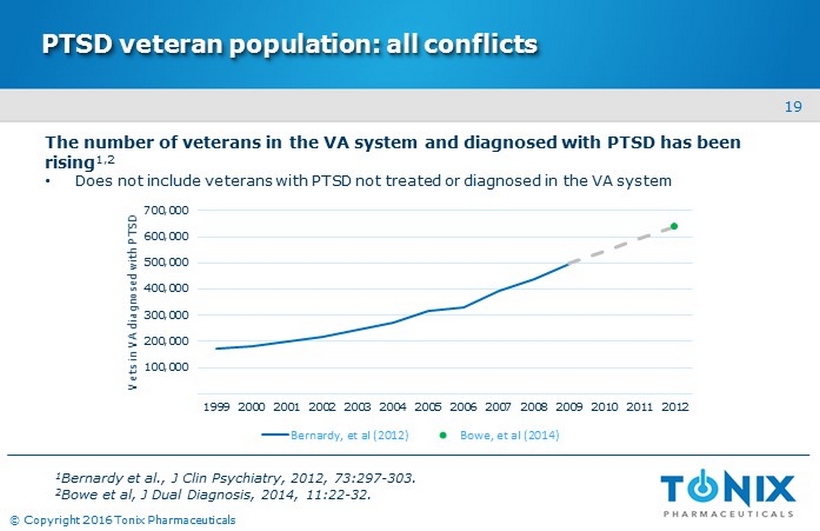 PTSD veteran population: all conflicts

19

The number of veterans in the VA system and diagnosed with PTSD has been rising$^{1,2}$

• Does not include veterans with PTSD not treated or diagnosed in the VA system

Vets in VA diagnosed with PTSD

700,000
600,000
500,000
400,000
300,000
200,000
100,000

1999 2000 2001 2002 2003 2004 2005 2006 2007 2008 2009 2010 2011 2012

Bernardy, et al (2012) Bowe, et al (2014)

$^1$Bernardy et al., J Clin Psychiatry, 2012, 73:297-303.
$^2$Bowe et al, J Dual Diagnosis, 2014, 11:22-32.

TONIX PHARMACEUTICALS

© Copyright 2016 Tonix Pharmaceuticals